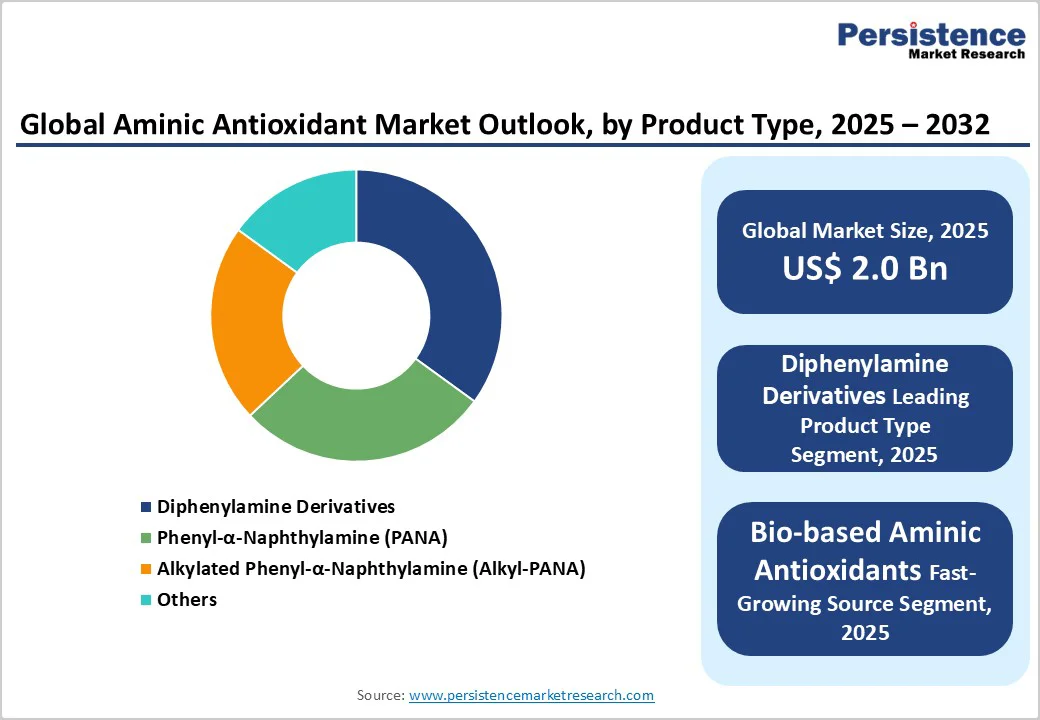 Persistence
Market Research

Global Aminic Antioxidant Market Outlook, by Product Type, 2025 – 2032

Diphenylamine Derivatives
Phenyl-α-Naphthylamine (PANA)
Alkylated Phenyl-α-Naphthylamine (Alkyl-PANA)
Others

Global Market Size, 2025
US$ 2.0 Bn

Diphenylamine Derivatives Leading Product Type Segment, 2025

Bio-based Aminic Antioxidants Fast-Growing Source Segment, 2025

Source: www.persistencemarketresearch.com